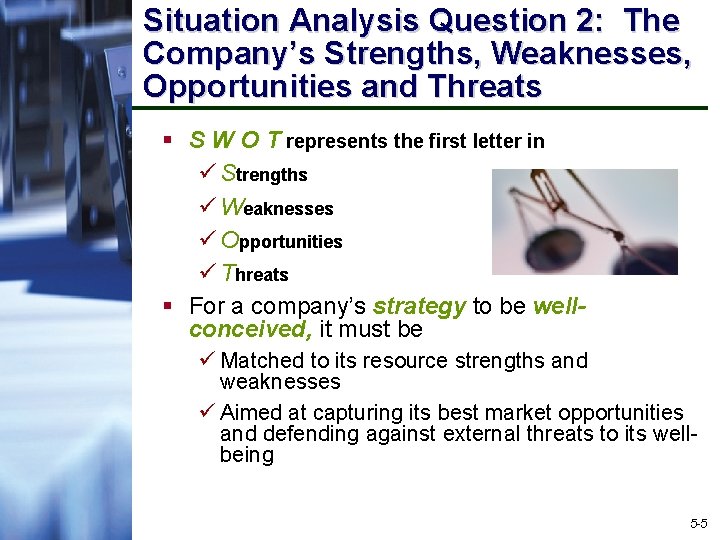 Situation Analysis Question 2: The Company's Strengths, Weaknesses, Opportunities and Threats

▪ S W O T represents the first letter in
✓ Strengths
✓ Weaknesses
✓ Opportunities
✓ Threats

▪ For a company's strategy to be well-conceived, it must be
✓ Matched to its resource strengths and weaknesses
✓ Aimed at capturing its best market opportunities and defending against external threats to its well-being

5-5